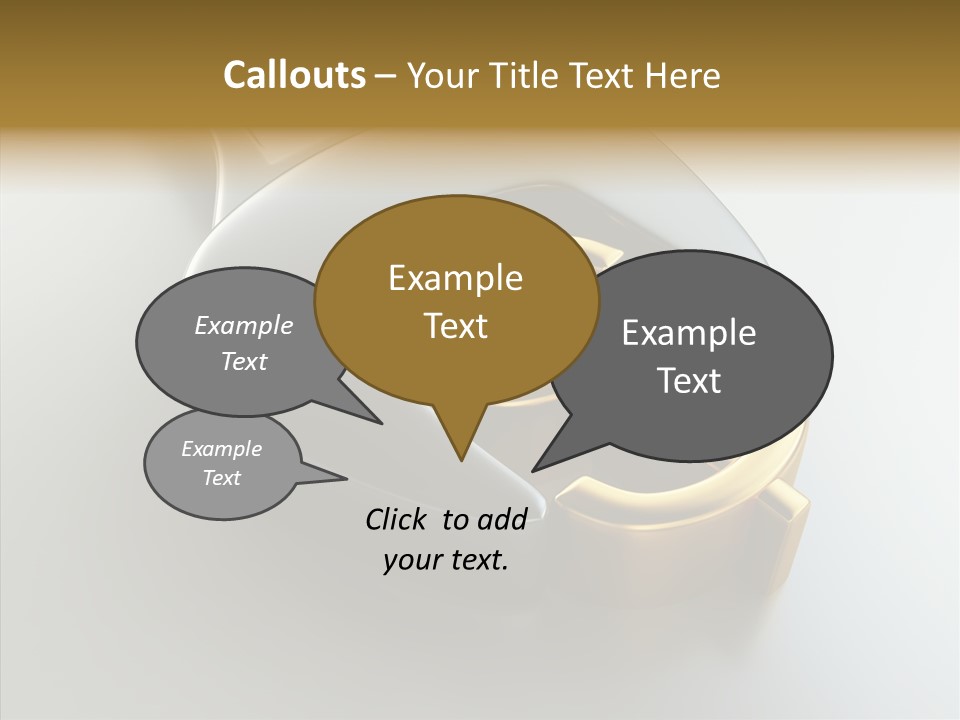 Callouts – Your Title Text Here

Example Text

Example Text

Example Text

Example Text

Click to add your text.